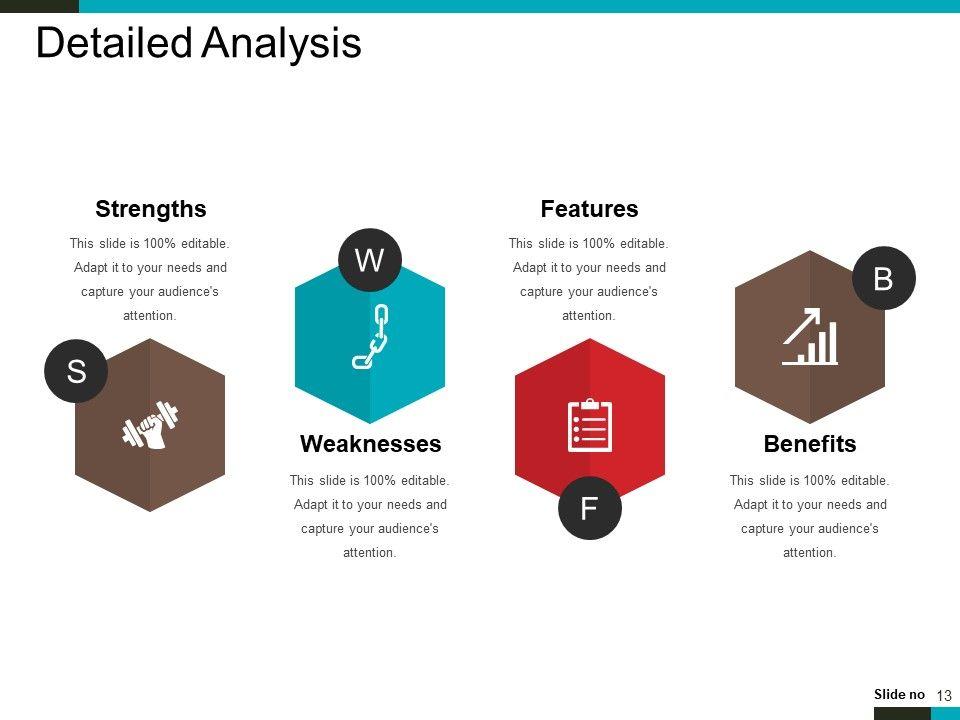 Detailed Analysis

Strengths

This slide is 100% editable. Adapt it to your needs and capture your audience's attention.

S

W

Weaknesses

This slide is 100% editable. Adapt it to your needs and capture your audience's attention.

Features

This slide is 100% editable. Adapt it to your needs and capture your audience's attention.

F

B

Benefits

This slide is 100% editable. Adapt it to your needs and capture your audience's attention.

Slide no 13